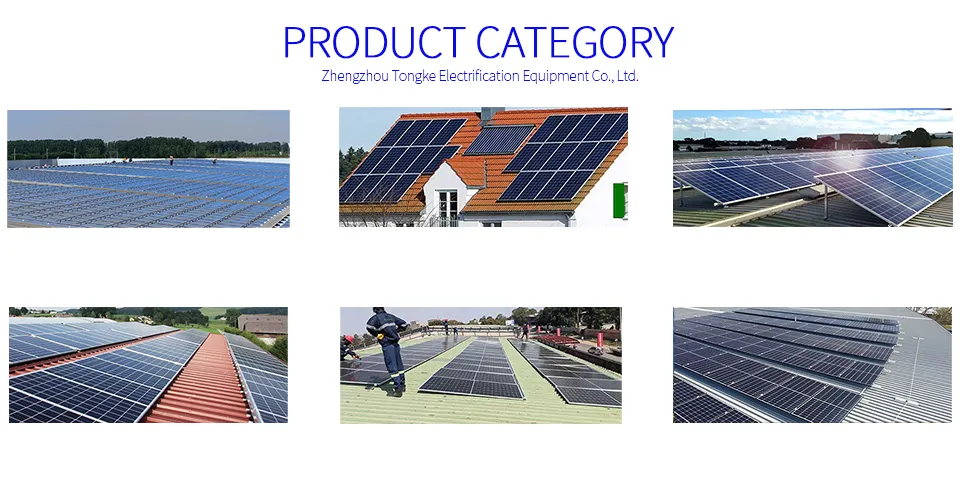 PRODUCT CATEGORY
Zhengzhou Tongke Electrification Equipment Co., Ltd.